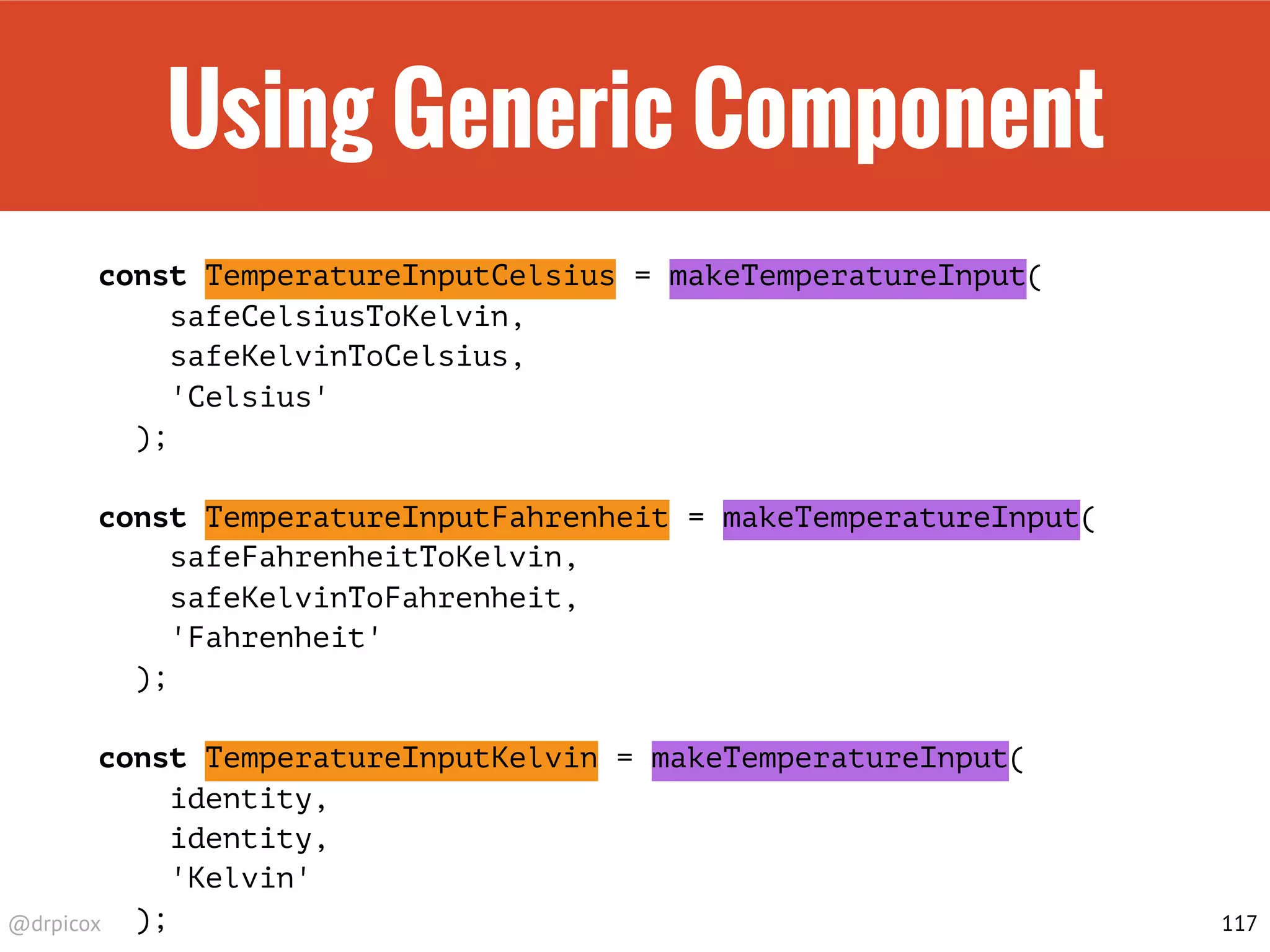 Using Generic Component

const TemperatureInputCelsius = makeTemperatureInput(
    safeCelsiusToKelvin,
    safeKelvinToCelsius,
    'Celsius'
  );

const TemperatureInputFahrenheit = makeTemperatureInput(
    safeFahrenheitToKelvin,
    safeKelvinToFahrenheit,
    'Fahrenheit'
  );

const TemperatureInputKelvin = makeTemperatureInput(
    identity,
    identity,
    'Kelvin'
  );

@drpicox

117